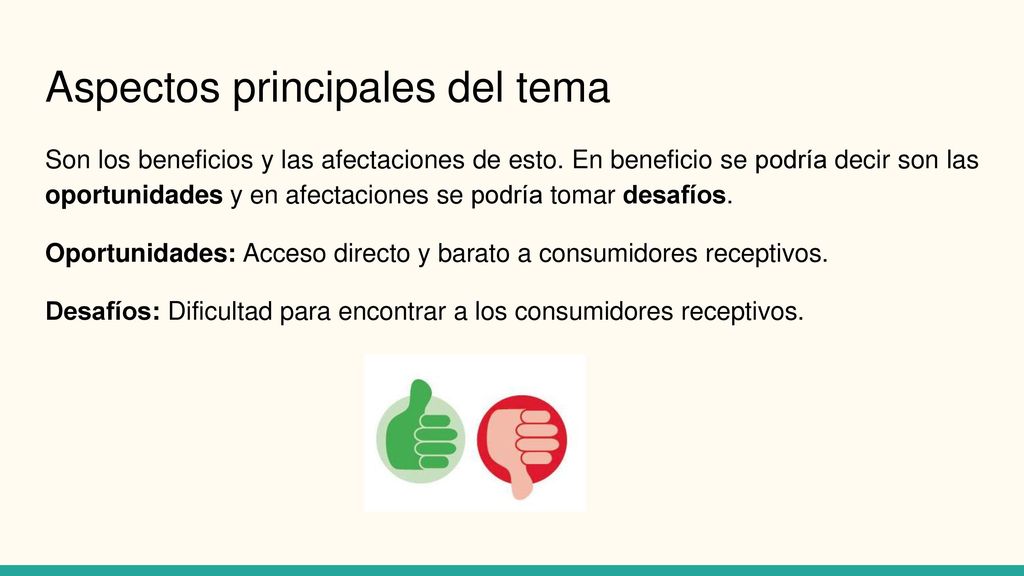 Aspectos principales del tema

Son los beneficios y las afectaciones de esto. En beneficio se podría decir son las oportunidades y en afectaciones se podría tomar desafíos.

Oportunidades: Acceso directo y barato a consumidores receptivos.

Desafíos: Dificultad para encontrar a los consumidores receptivos.